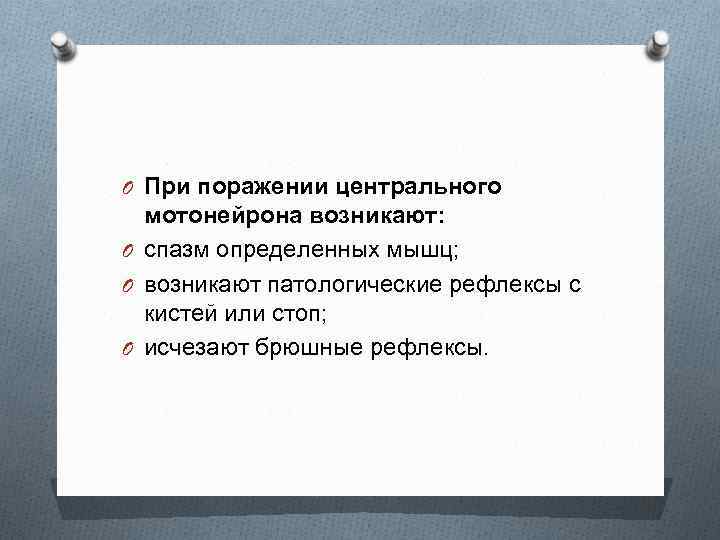 При поражении центрального мотонейрона возникают:

спазм определенных мышц;

возникают патологические рефлексы с кистей или стоп;

исчезают брюшные рефлексы.